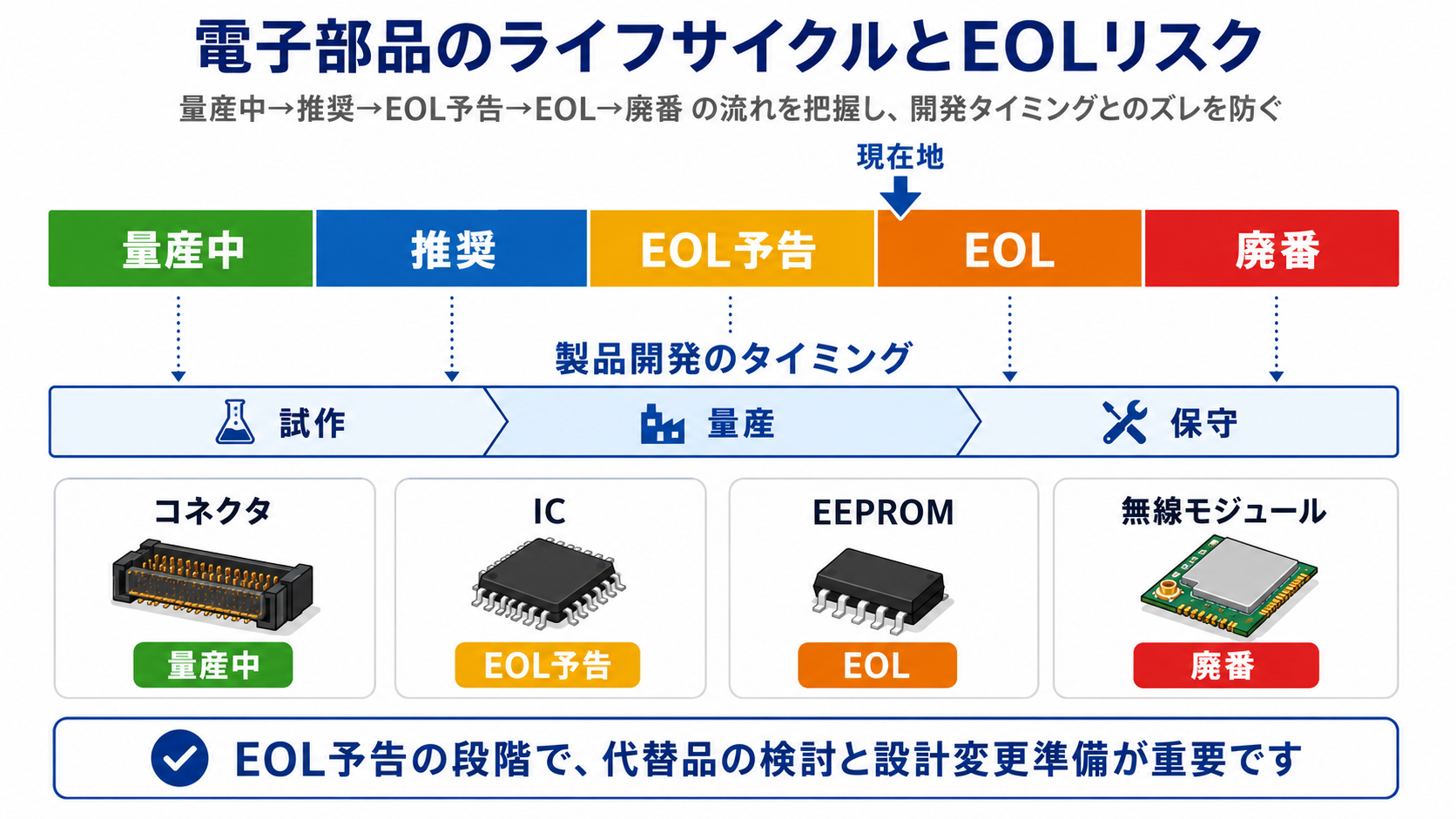 電子部品のライフサイクルとEOLリスク

量産中→推奨→EOL予告→EOL→廃番 の流れを把握し、開発タイミングとのズレを防ぐ

現在地

量産中 推奨 EOL予告 EOL 廃番

製品開発のタイミング

試作 量産 保守

コネクタ
量産中

IC
EOL予告

EEPROM
EOL

無線モジュール
廃番

EOL予告の段階で、代替品の検討と設計変更準備が重要です